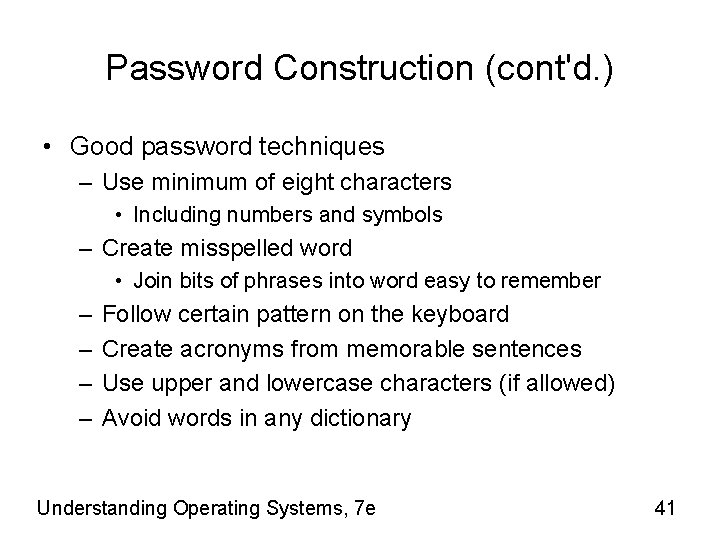 Password Construction (cont'd.)

• Good password techniques
– Use minimum of eight characters
• Including numbers and symbols
– Create misspelled word
• Join bits of phrases into word easy to remember
– Follow certain pattern on the keyboard
– Create acronyms from memorable sentences
– Use upper and lowercase characters (if allowed)
– Avoid words in any dictionary

Understanding Operating Systems, 7e

41